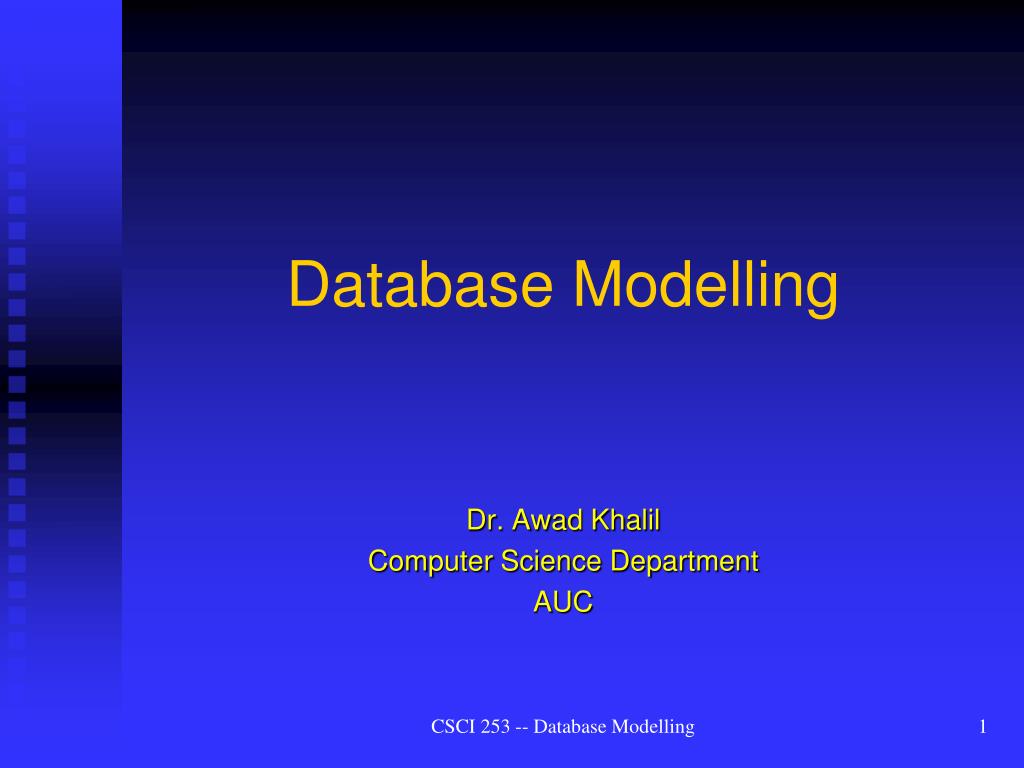 Database Modelling

Dr. Awad Khalil
Computer Science Department
AUC

CSCI 253 -- Database Modelling

1